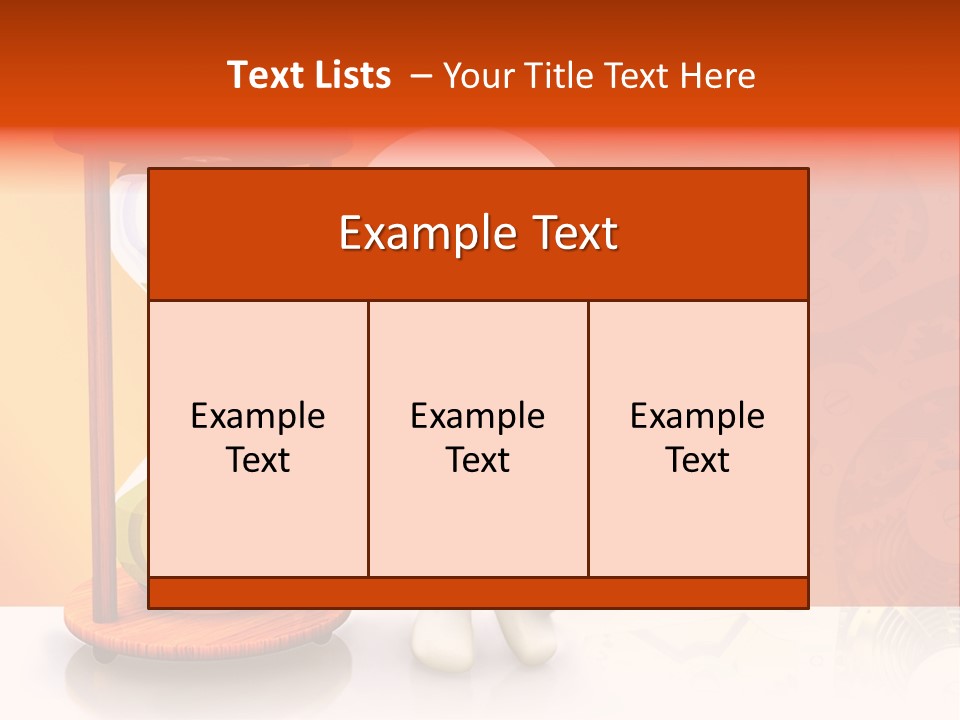 Text Lists – Your Title Text Here

Example Text

Example Text

Example Text

Example Text